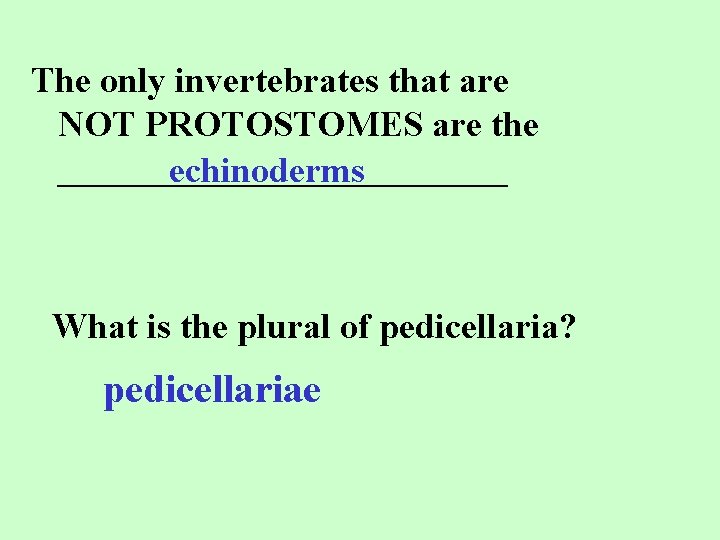 The only invertebrates that are NOT PROTOSTOMES are the

echinoderms

What is the plural of pedicellaria?

pedicellariae